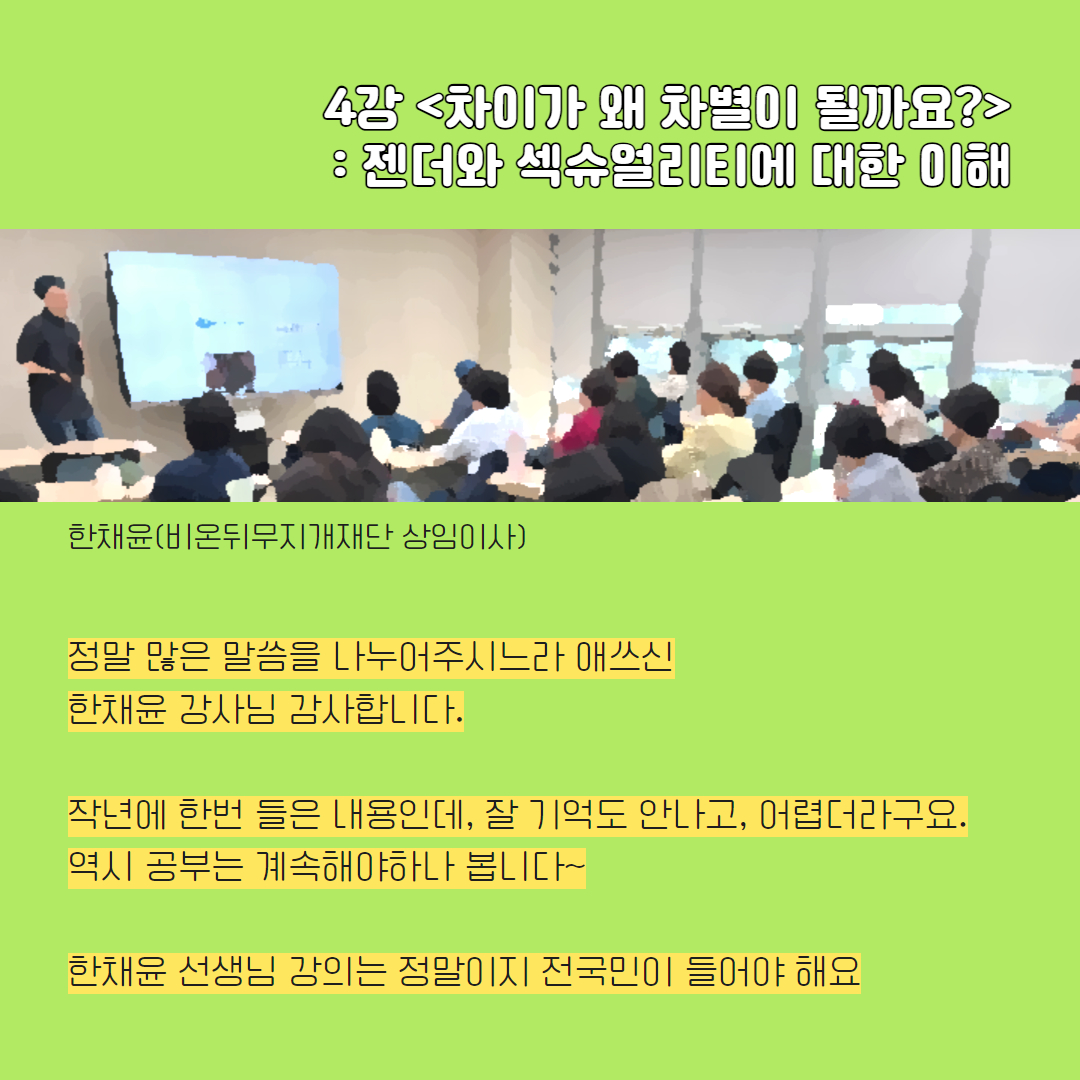 4강 <차이가 왜 차별이 될까요?>
: 젠더와 섹슈얼리티에 대한 이해

한채윤(비온뒤무지개재단 상임이사)

정말 많은 말씀을 나누어주시느라 애쓰신
한채윤 강사님 감사합니다.

작년에 한번 들은 내용인데, 잘 기억도 안나고, 어렵더라구요.
역시 공부는 계속해야하나 봅니다~

한채윤 선생님 강의는 정말이지 전국민이 들어야 해요